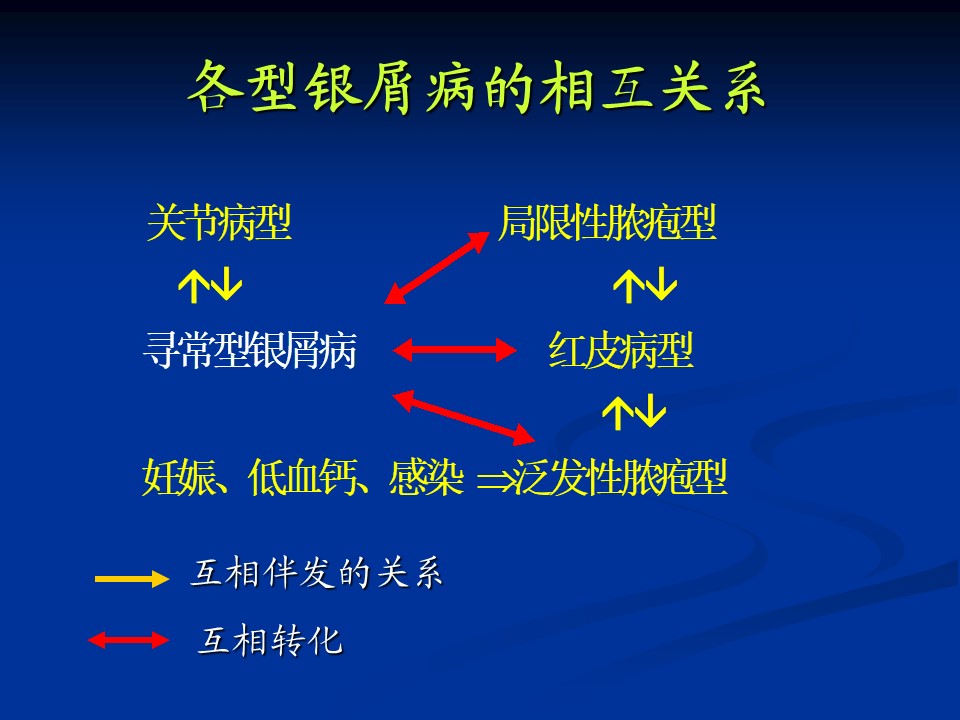 各型银屑病的相互关系

关节病型

局限性脓疱型

↑↓

↑↓

寻常型银屑病

红皮病型

↑↓

妊娠、低血钙、感染 ⇒泛发性脓疱型

互相伴发的关系

互相转化